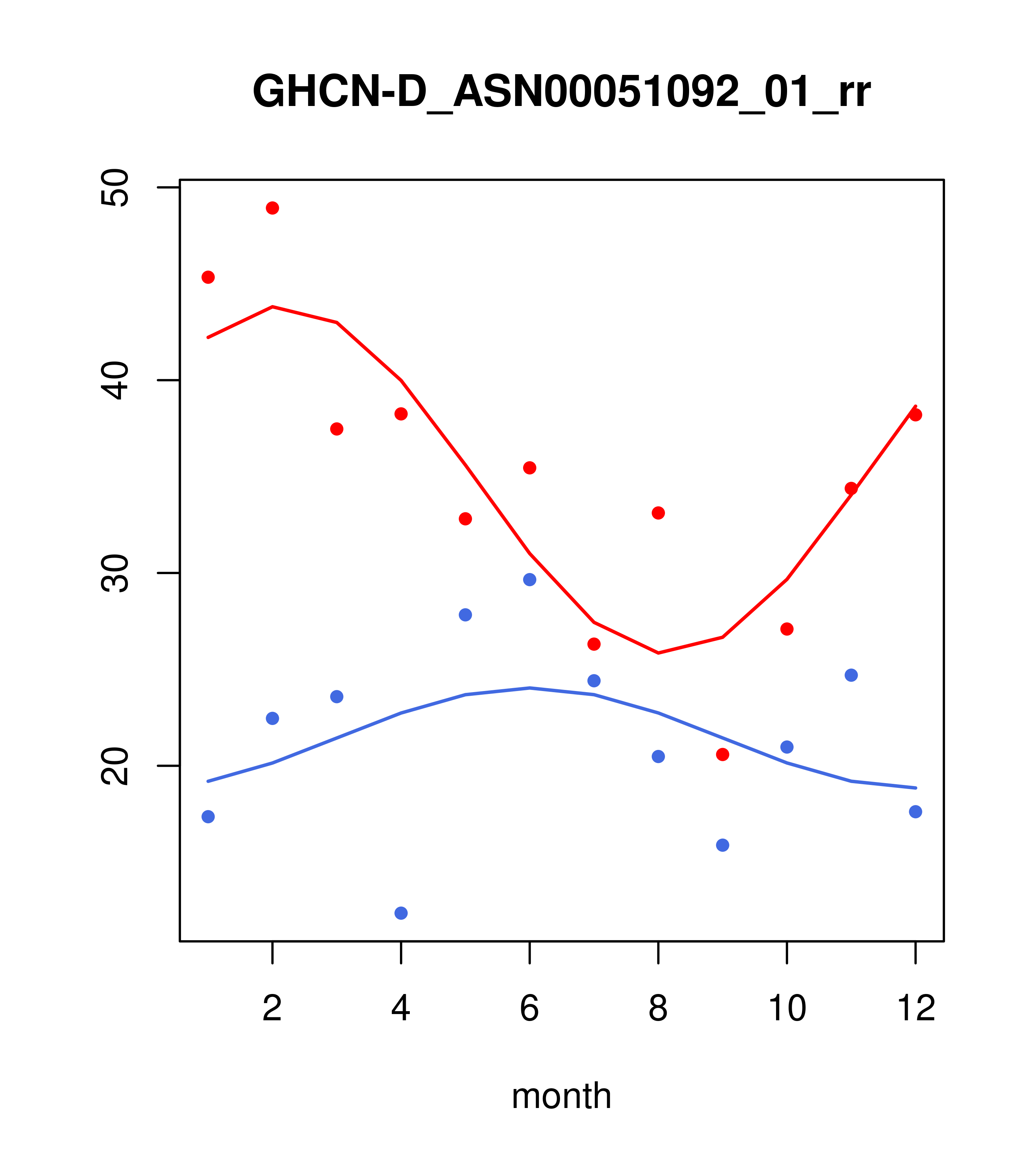 GHCN-D_ASN00051092_01_rr

50
40
30
20

2
4
6
8
10
12

month